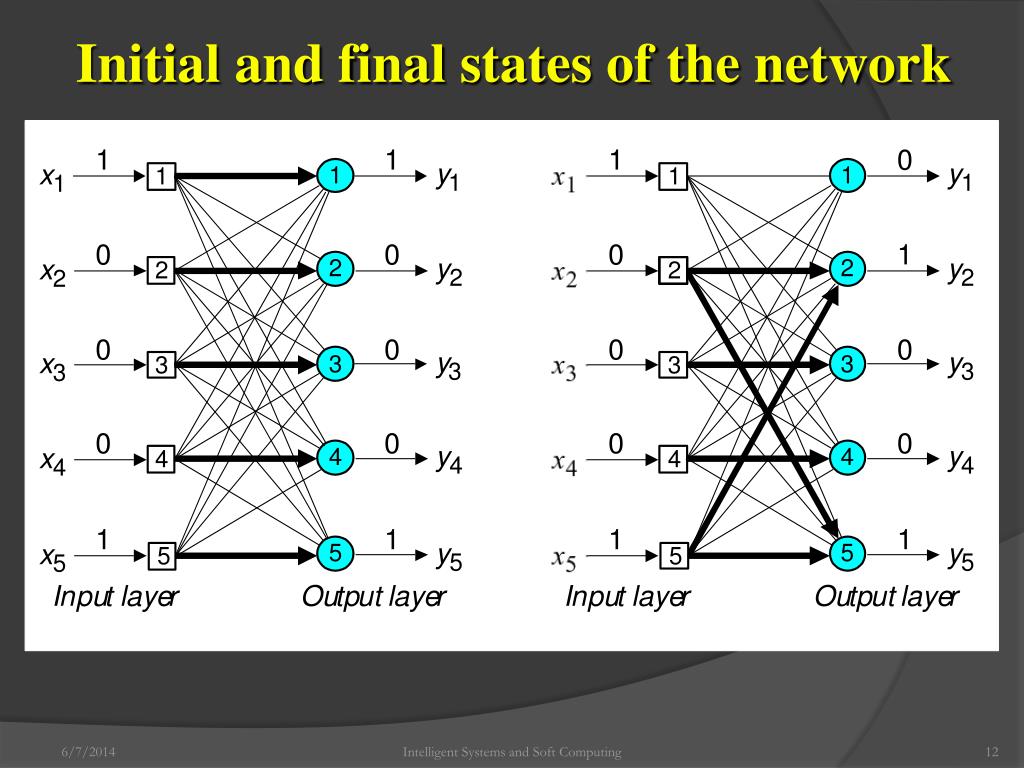 Initial and final states of the network

$x_1$ 1 1 1 1 $y_1$
$x_2$ 0 2 2 0 $y_2$
$x_3$ 0 3 3 0 $y_3$
$x_4$ 0 4 4 0 $y_4$
$x_5$ 1 5 5 1 $y_5$
Input layer Output layer

$x_1$ 1 1 1 0 $y_1$
$x_2$ 0 2 2 1 $y_2$
$x_3$ 0 3 3 0 $y_3$
$x_4$ 0 4 4 0 $y_4$
$x_5$ 1 5 5 1 $y_5$
Input layer Output layer

6/7/2014 Intelligent Systems and Soft Computing 12